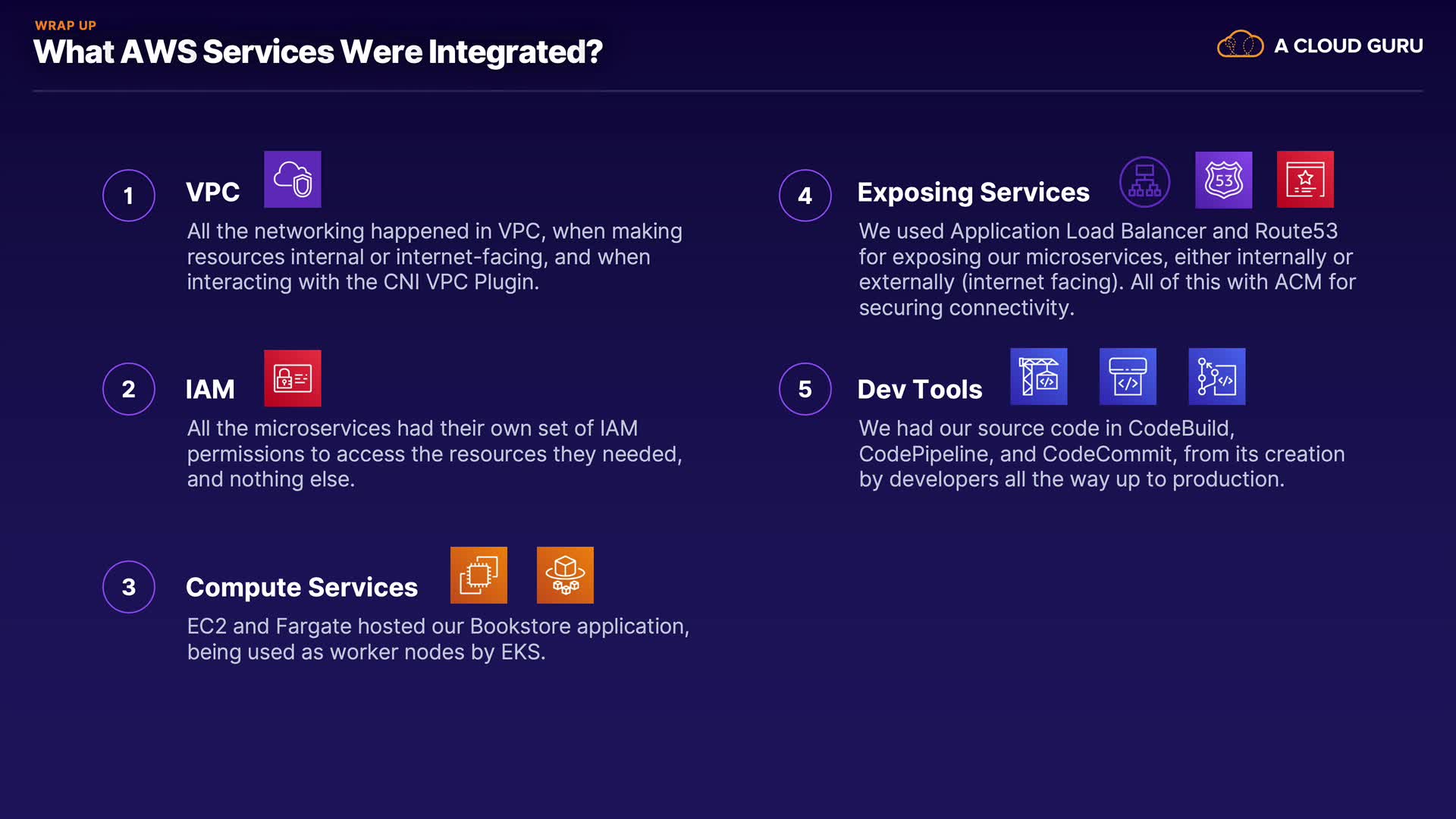 WRAP UP
What AWS Services Were Integrated?

A CLOUD GURU

1 VPC
All the networking happened in VPC, when making resources internal or internet-facing, and when interacting with the CNI VPC Plugin.

2 IAM
All the microservices had their own set of IAM permissions to access the resources they needed, and nothing else.

3 Compute Services
EC2 and Fargate hosted our Bookstore application, being used as worker nodes by EKS.

4 Exposing Services
53
We used Application Load Balancer and Route53 for exposing our microservices, either internally or externally (internet facing). All of this with ACM for securing connectivity.

5 Dev Tools
We had our source code in CodeBuild, CodePipeline, and CodeCommit, from its creation by developers all the way up to production.